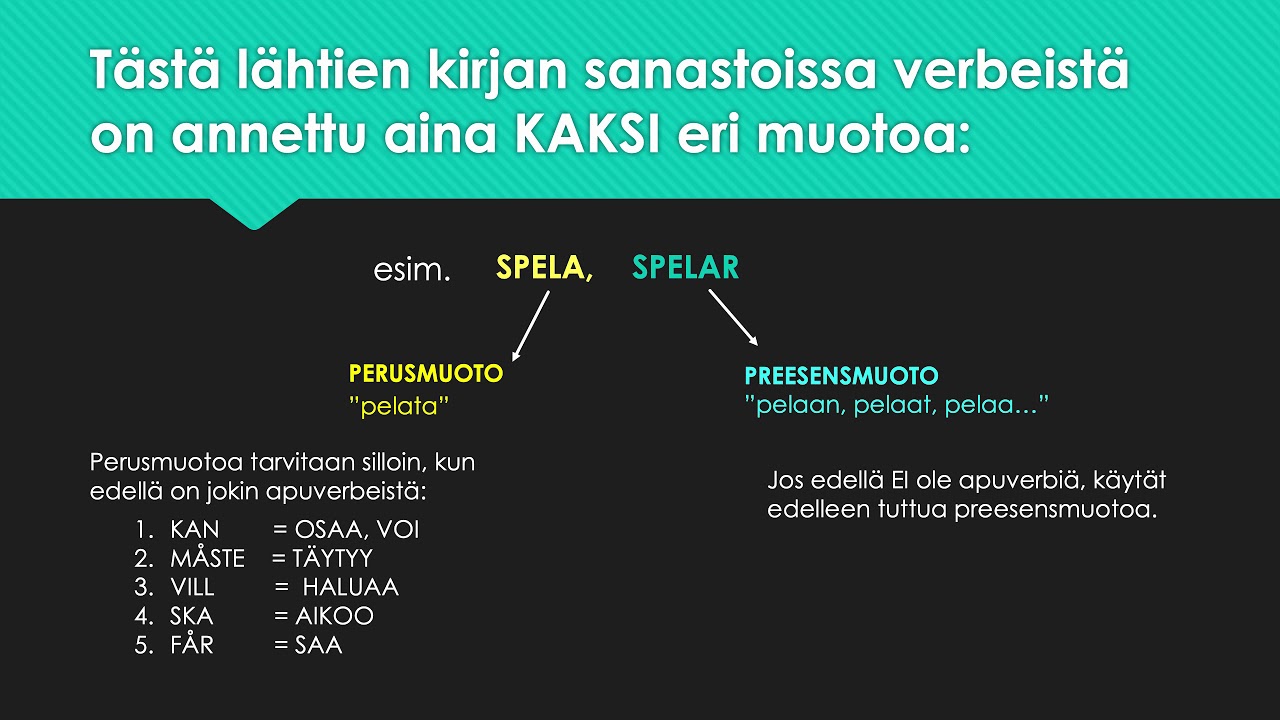 Tästä lähtien kirjan sanastoissa verbeistä on annettu aina KAKSI eri muotoa:

esim. SPELA, SPELAR

PERUSMUOTO
”pelata”

PREESENSMUOTO
”pelaan, pelaat, pelaa…”

Perusmuotoa tarvitaan silloin, kun edellä on jokin apuverbeistä:

1. KAN = OSAA, VOI
2. MÅSTE = TÄYTYY
3. VILL = HALUAA
4. SKA = AIKOO
5. FÅR = SAA

Jos edellä EI ole apuverbiä, käytät edelleen tuttua preesensmuotoa.